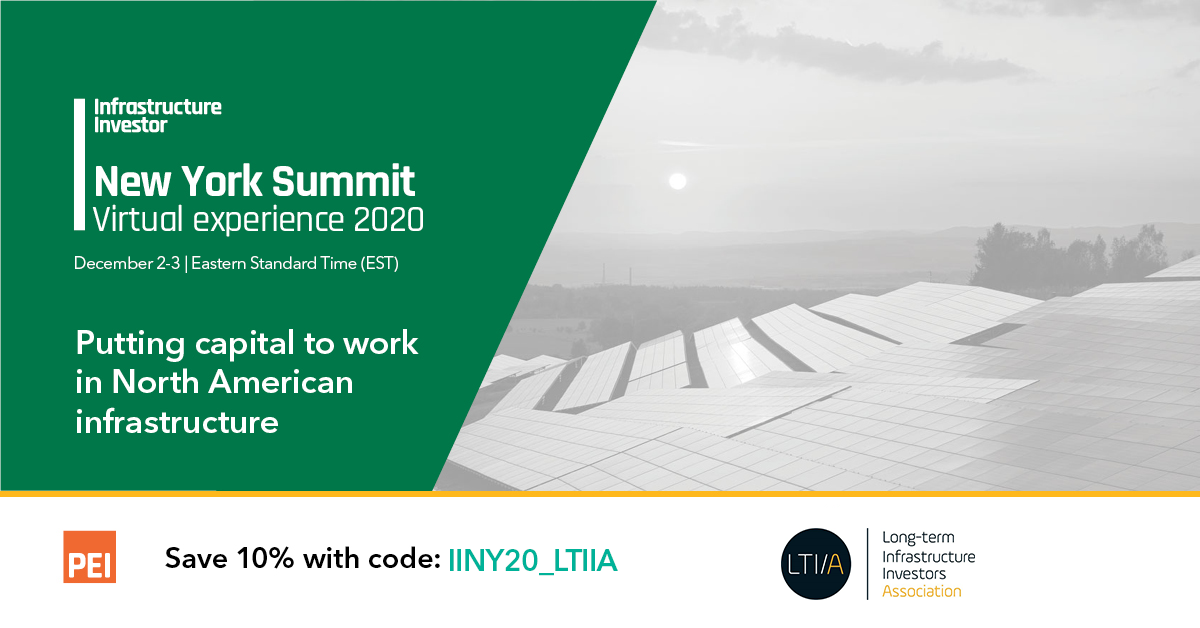 Infrastructure Investor

New York Summit
Virtual experience 2020

December 2-3 | Eastern Standard Time (EST)

Putting capital to work in North American infrastructure

PEI

Save 10% with code: IINY20_LTIIA

LTI/A

Long-term Infrastructure Investors Association